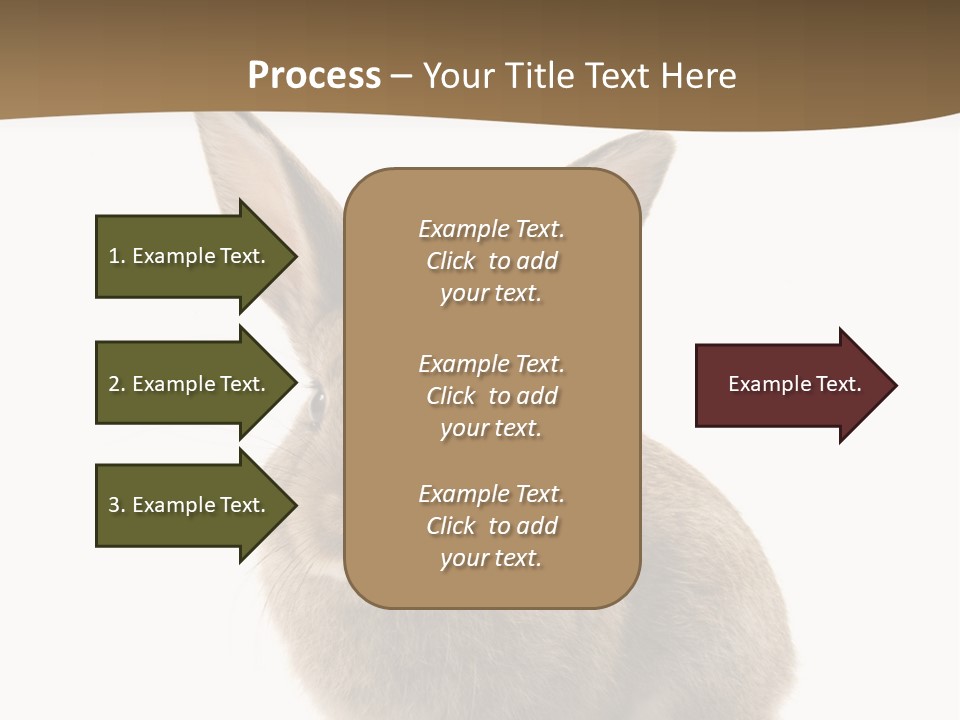 Process – Your Title Text Here

1. Example Text.

2. Example Text.

3. Example Text.

Example Text. Click to add your text.

Example Text. Click to add your text.

Example Text. Click to add your text.

Example Text.